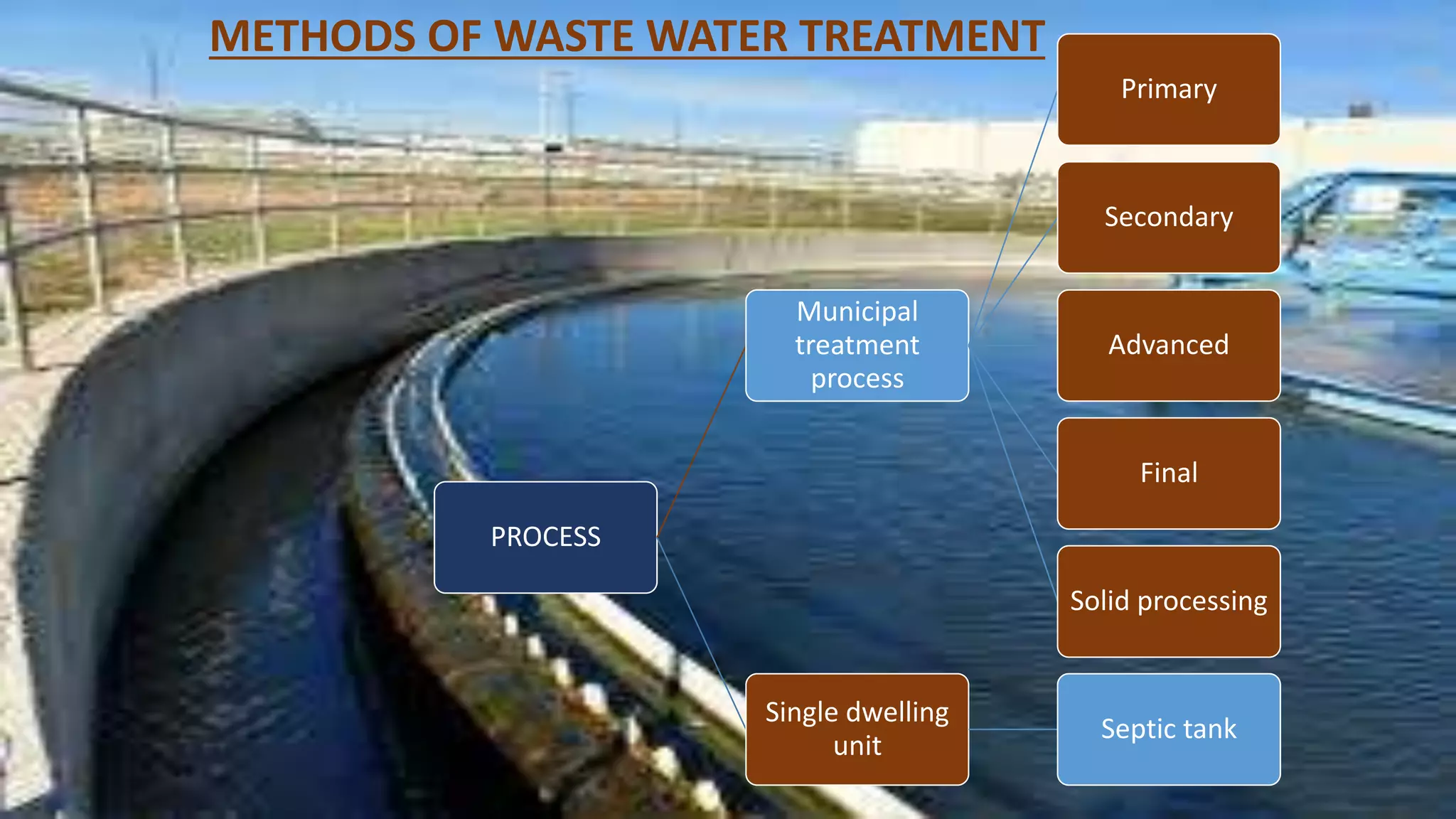 METHODS OF WASTE WATER TREATMENT

PROCESS

Municipal treatment process

Primary

Secondary

Advanced

Final

Solid processing

Single dwelling unit

Septic tank